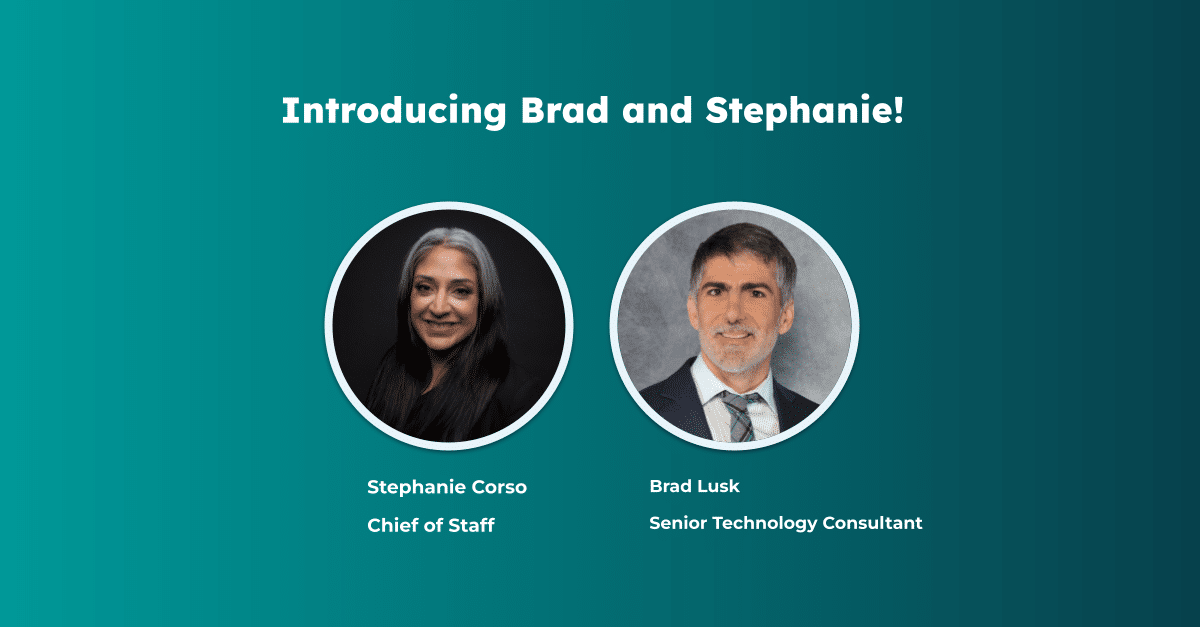 Introducing Brad and Stephanie!

Stephanie Corso
Chief of Staff

Brad Lusk
Senior Technology Consultant